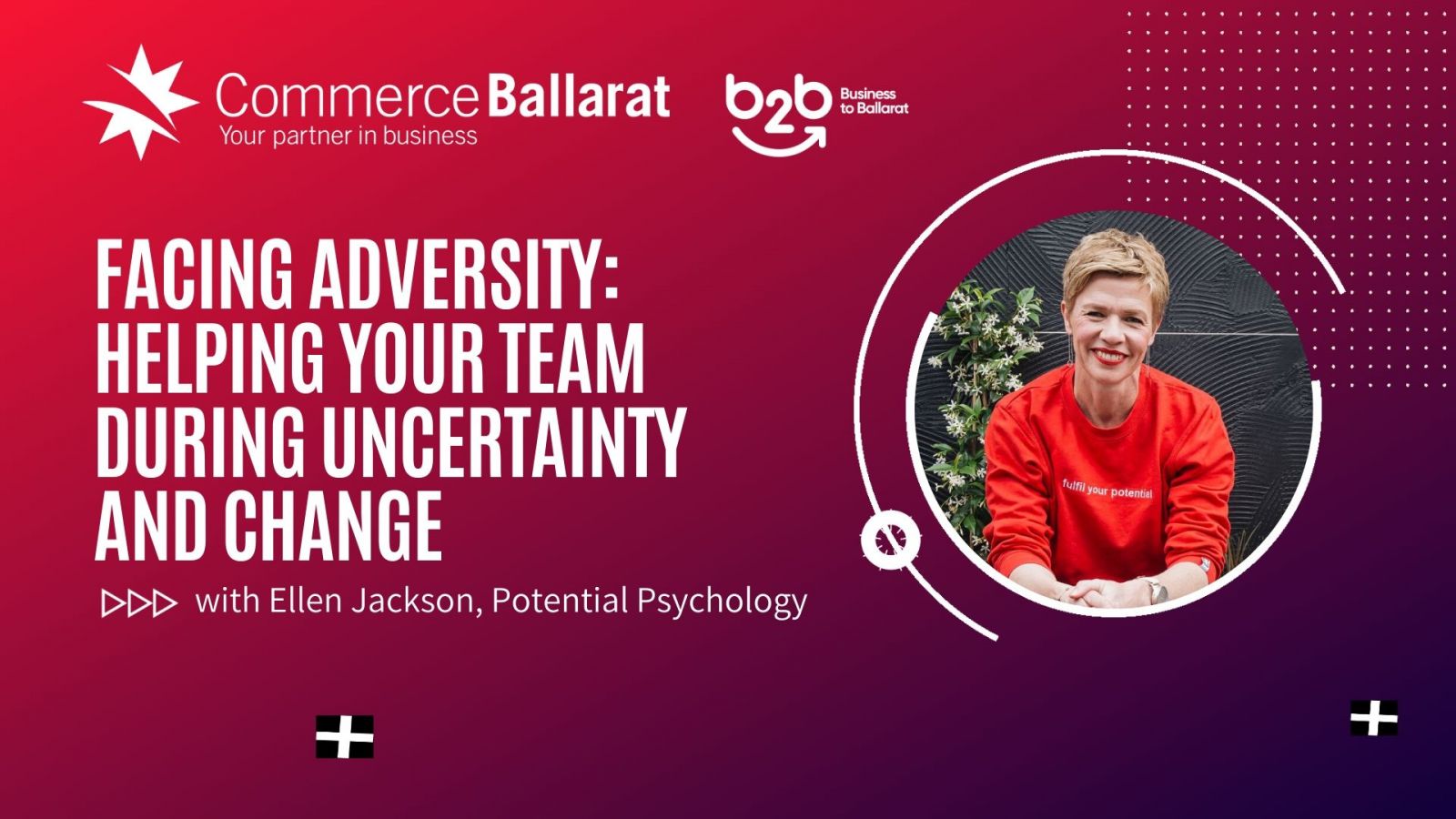 Commerce Ballarat
Your partner in business

b2b Business to Ballarat

FACING ADVERSITY: HELPING YOUR TEAM DURING UNCERTAINTY AND CHANGE

with Ellen Jackson, Potential Psychology

fulfil your potential